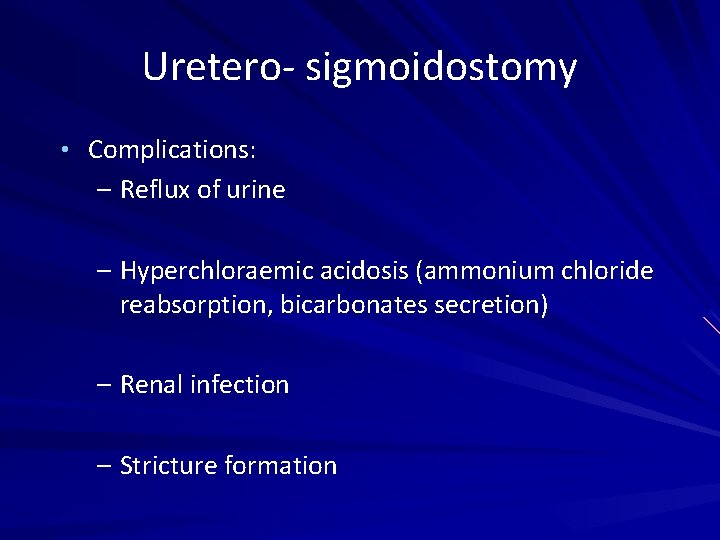 Uretero- sigmoidostomy

• Complications:
– Reflux of urine

– Hyperchloraemic acidosis (ammonium chloride reabsorption, bicarbonates secretion)

– Renal infection

– Stricture formation